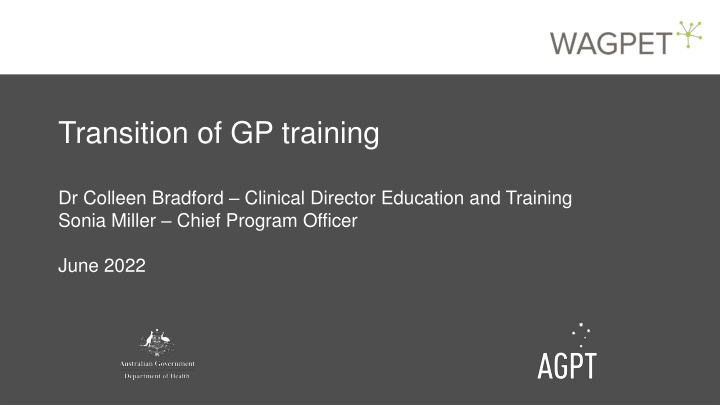 WAGPET

Transition of GP training

Dr Colleen Bradford – Clinical Director Education and Training
Sonia Miller – Chief Program Officer

June 2022

Australian Government
Department of Health

AGPT